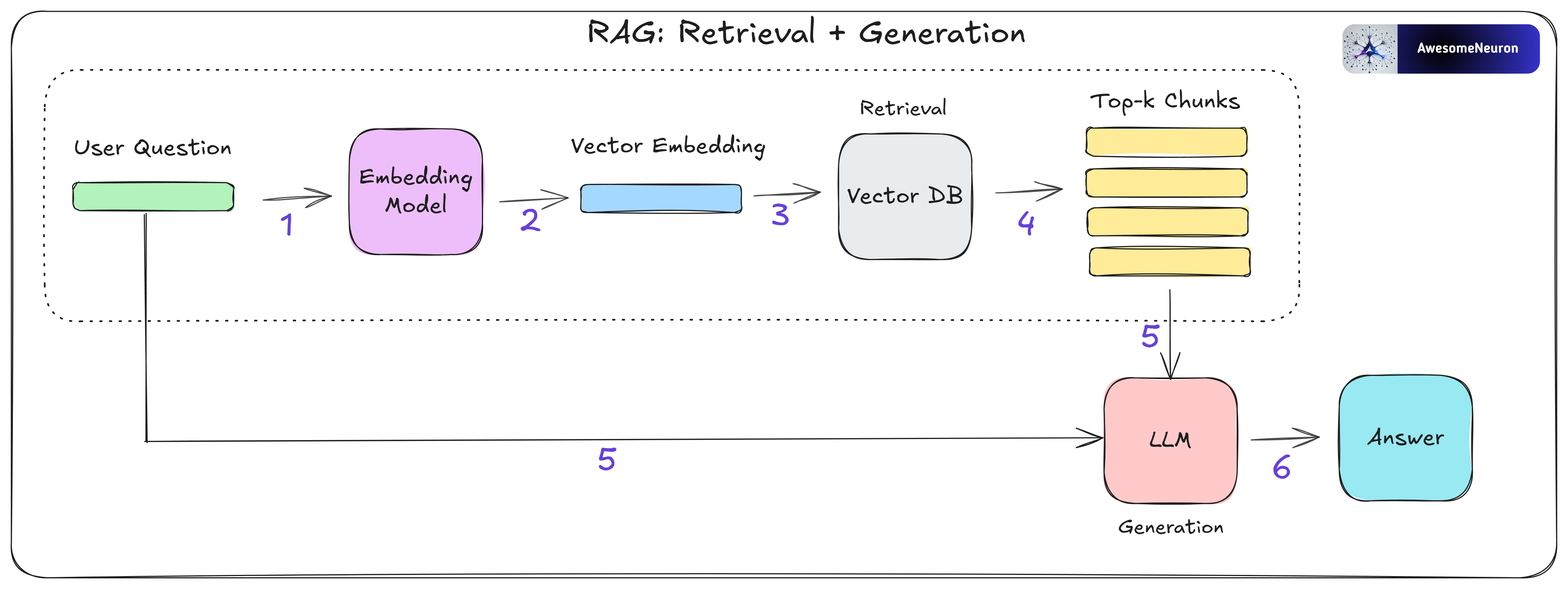 RAG: Retrieval + Generation

AwesomeNeuron

User Question

1

Embedding Model

2

Vector Embedding

3

Retrieval

Vector DB

4

Top-k Chunks

5

5

LLM

Generation

6

Answer